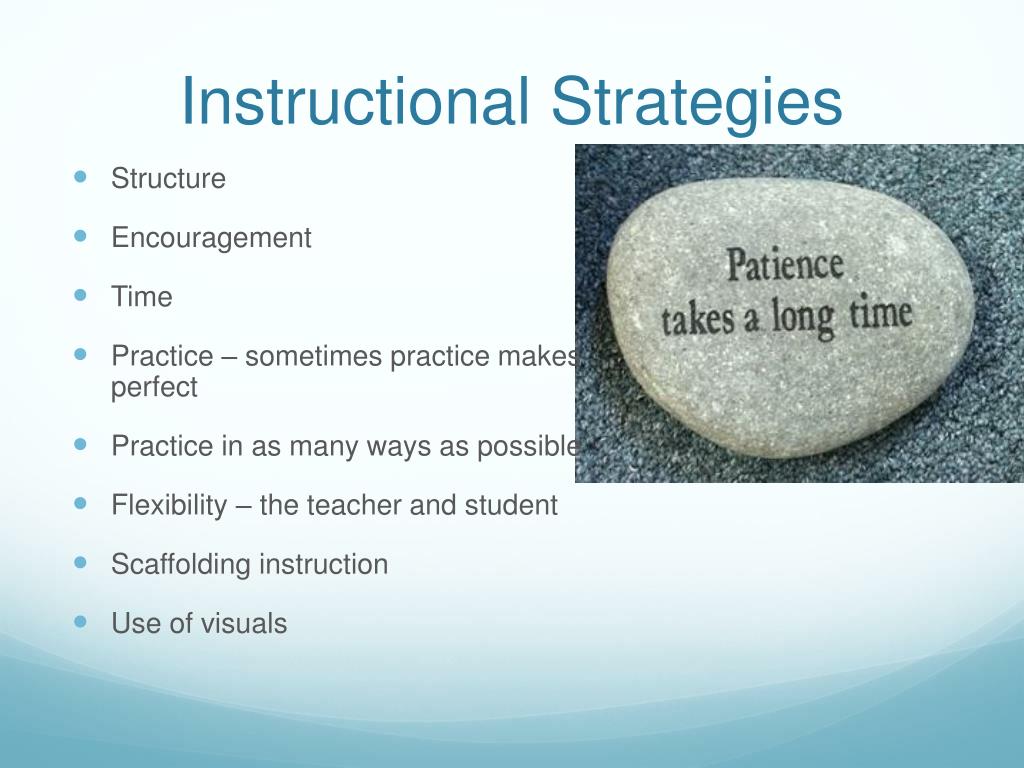 Instructional Strategies

- Structure
- Encouragement
- Time
- Practice – sometimes practice makes perfect
- Practice in as many ways as possible
- Flexibility – the teacher and student
- Scaffolding instruction
- Use of visuals

Patience takes a long time